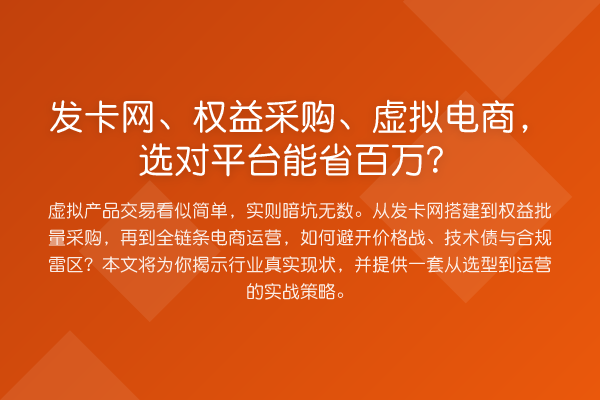 发卡网、权益采购、虚拟电商，选对平台能省百万？

虚拟产品交易看似简单，实则暗坑无数。从发卡网搭建到权益批量采购，再到全链条电商运营，如何避开价格战、技术债与合规雷区？本文将为你揭示行业真实现状，并提供一套从选型到运营的实战策略。